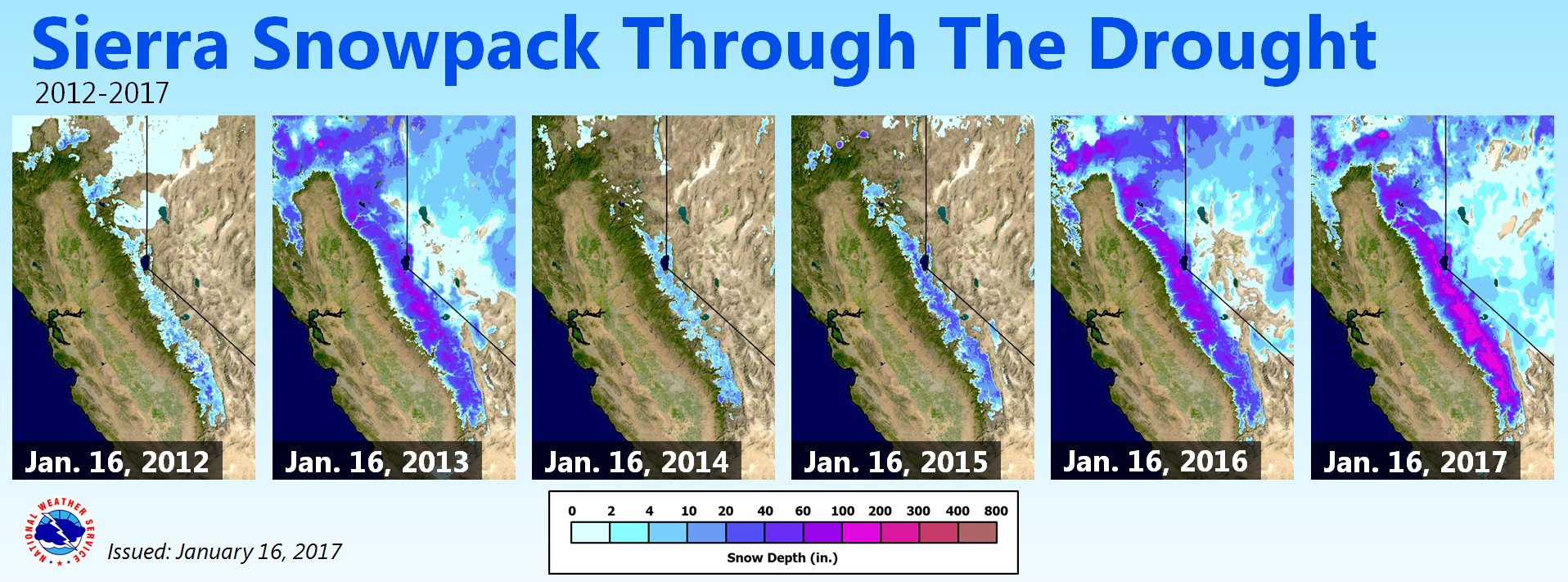 Sierra Snowpack Through The Drought
2012-2017

Jan. 16, 2012

Jan. 16, 2013

Jan. 16, 2014

Jan. 16, 2015

Jan. 16, 2016

Jan. 16, 2017

NATIONAL WEATHER SERVICE

Issued: January 16, 2017

0 2 4 10 20 40 60 100 200 300 400 800
Snow Depth (in.)